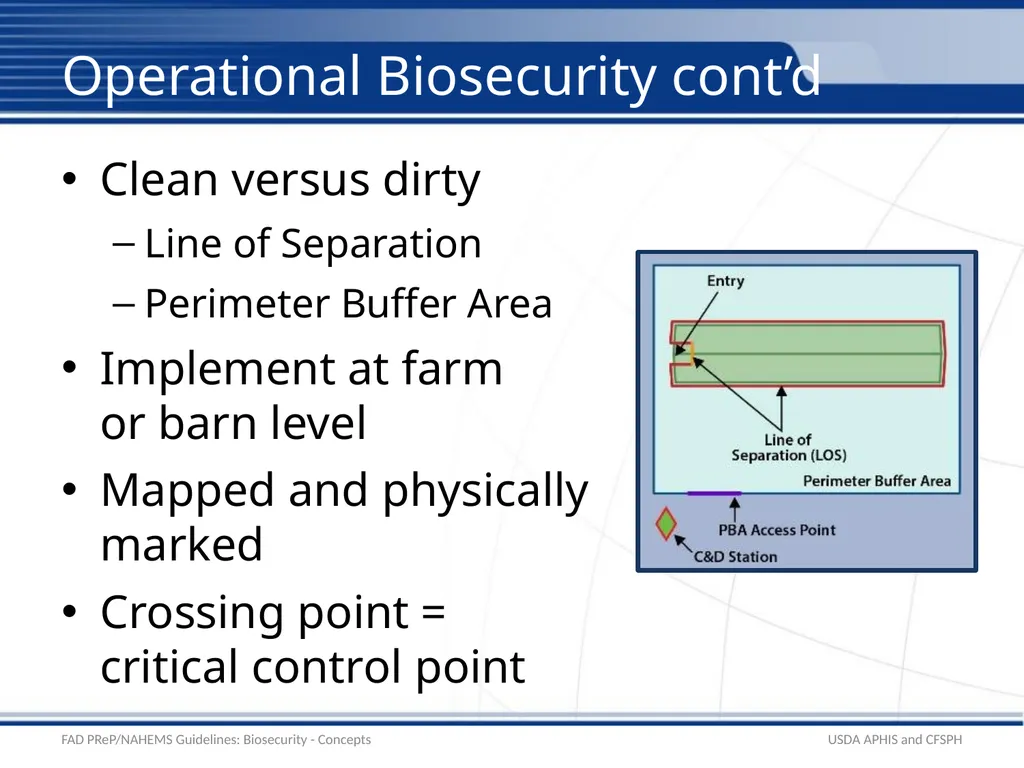 Operational Biosecurity cont’d

• Clean versus dirty
– Line of Separation
– Perimeter Buffer Area
• Implement at farm or barn level
• Mapped and physically marked
• Crossing point = critical control point

Entry
Line of Separation (LOS)
Perimeter Buffer Area
PBA Access Point
C&D Station

FAD PReP/NAHEMS Guidelines: Biosecurity - Concepts
USDA APHIS and CFSPH